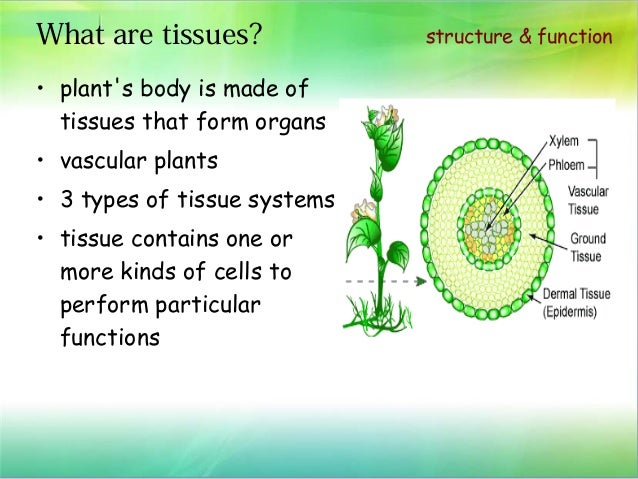 What are tissues?

structure & function

• plant's body is made of tissues that form organs
• vascular plants
• 3 types of tissue systems
• tissue contains one or more kinds of cells to perform particular functions

Xylem
Phloem
Vascular Tissue
Ground Tissue
Dermal Tissue (Epidermis)